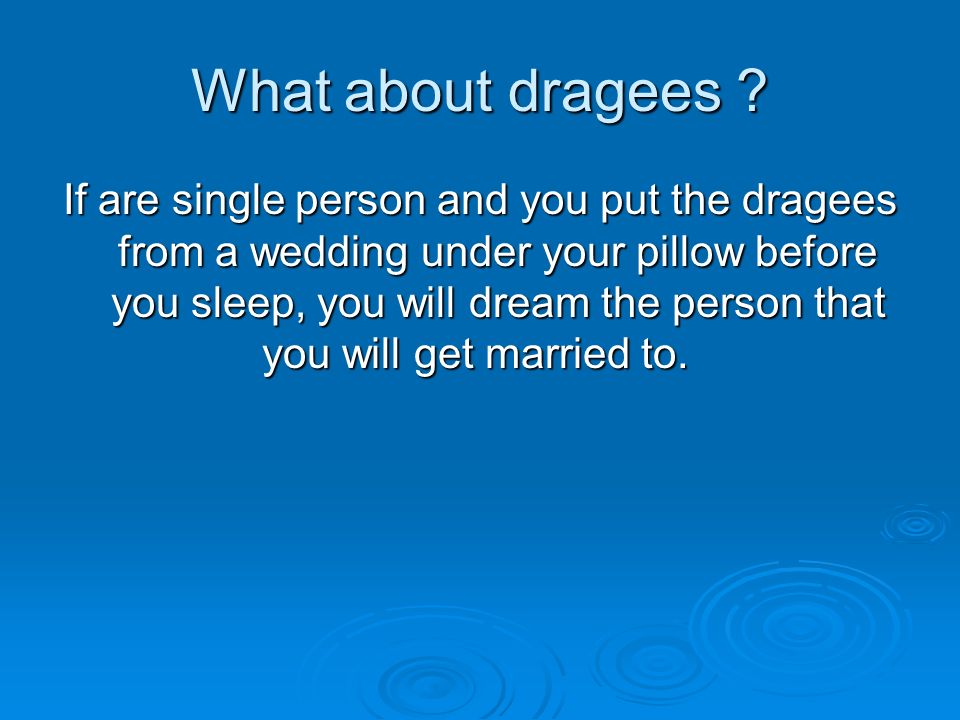 What about dragees ?

If are single person and you put the dragees from a wedding under your pillow before you sleep, you will dream the person that you will get married to.